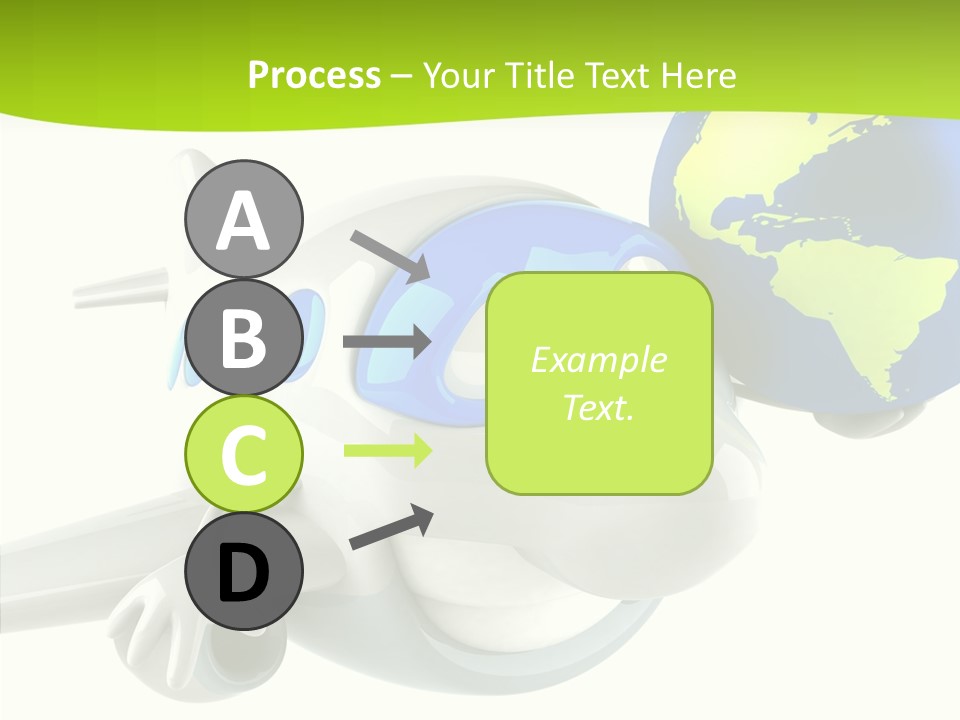 Process – Your Title Text Here

A

B

C

D

Example Text.